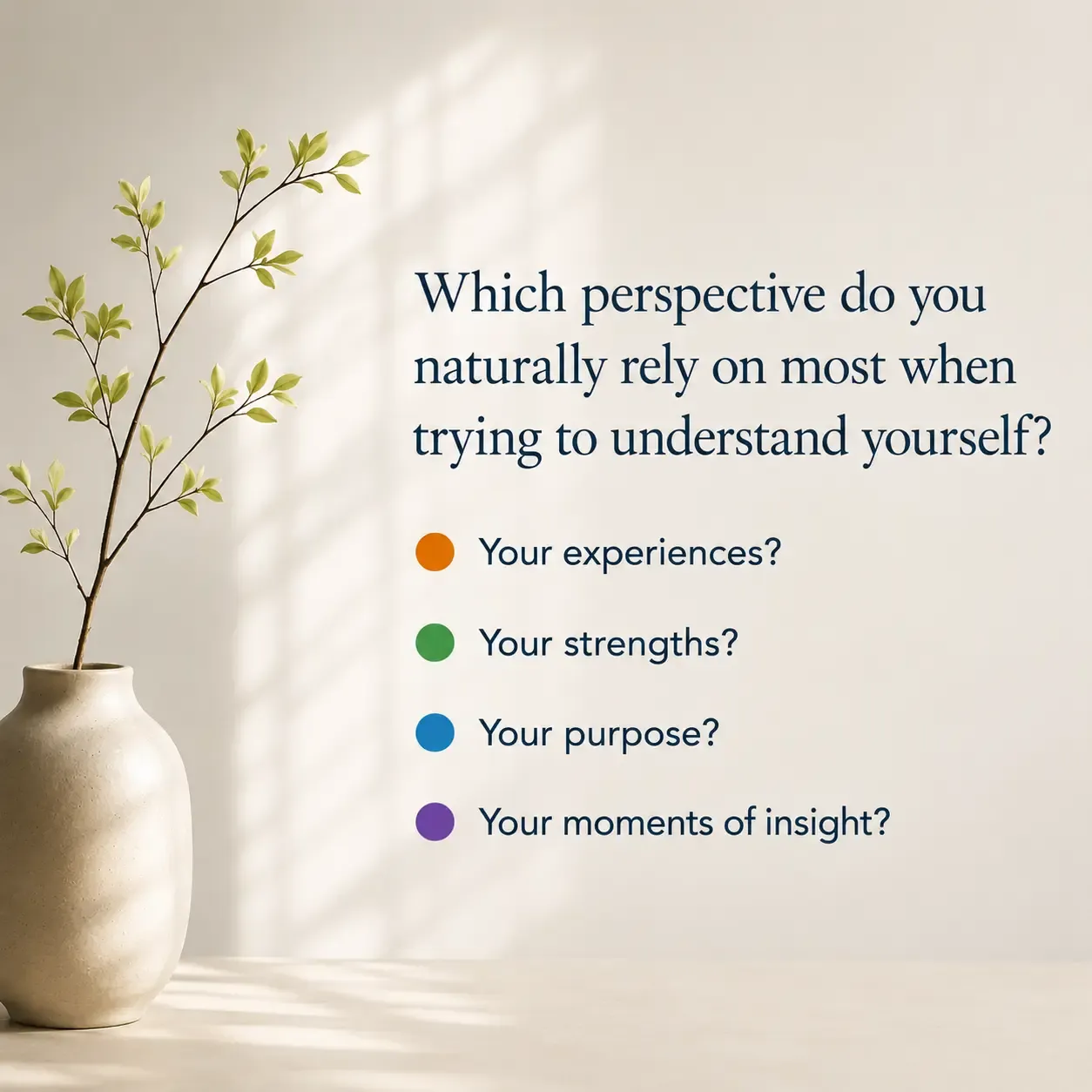 Which perspective do you naturally rely on most when trying to understand yourself?

Your experiences?

Your strengths?

Your purpose?

Your moments of insight?